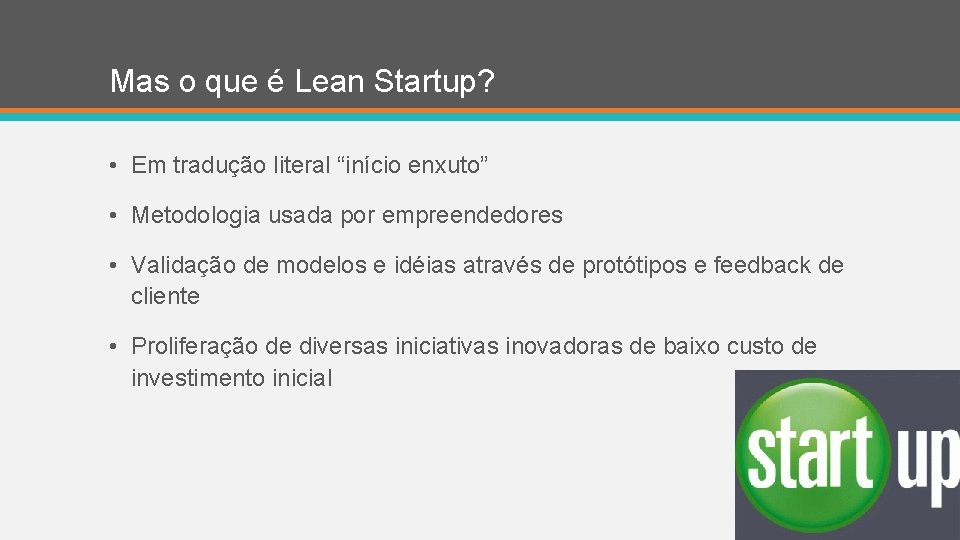 Mas o que é Lean Startup?

• Em tradução literal “início enxuto”

• Metodologia usada por empreendedores

• Validação de modelos e idéias através de protótipos e feedback de cliente

• Proliferação de diversas iniciativas inovadoras de baixo custo de investimento inicial

start up